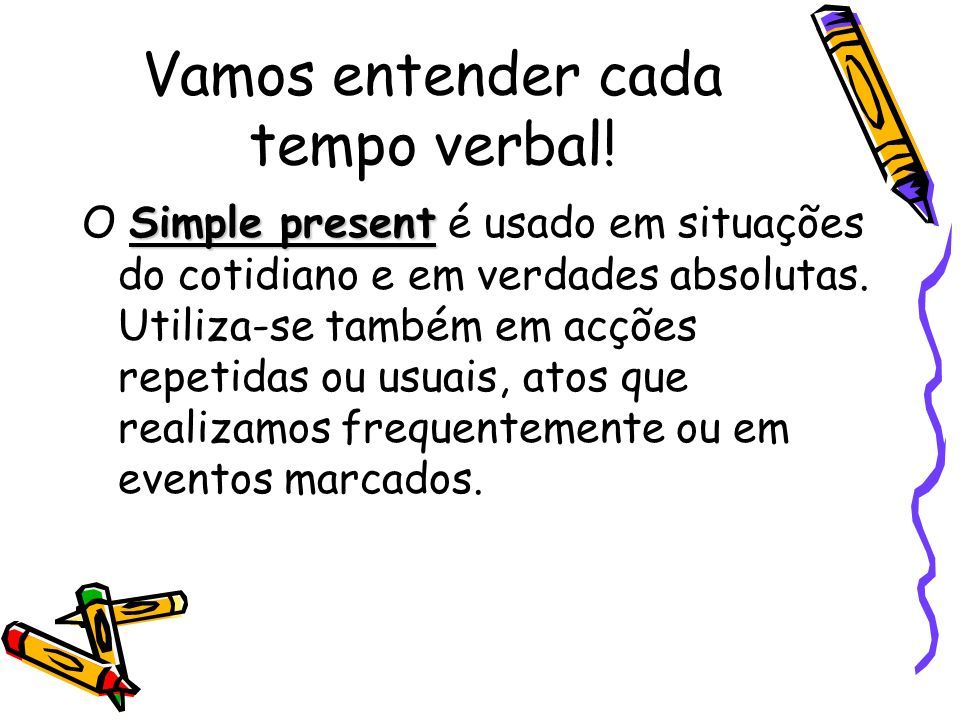 Vamos entender cada tempo verbal!

O Simple present é usado em situações do cotidiano e em verdades absolutas. Utiliza-se também em acções repetidas ou usuais, atos que realizamos frequentemente ou em eventos marcados.